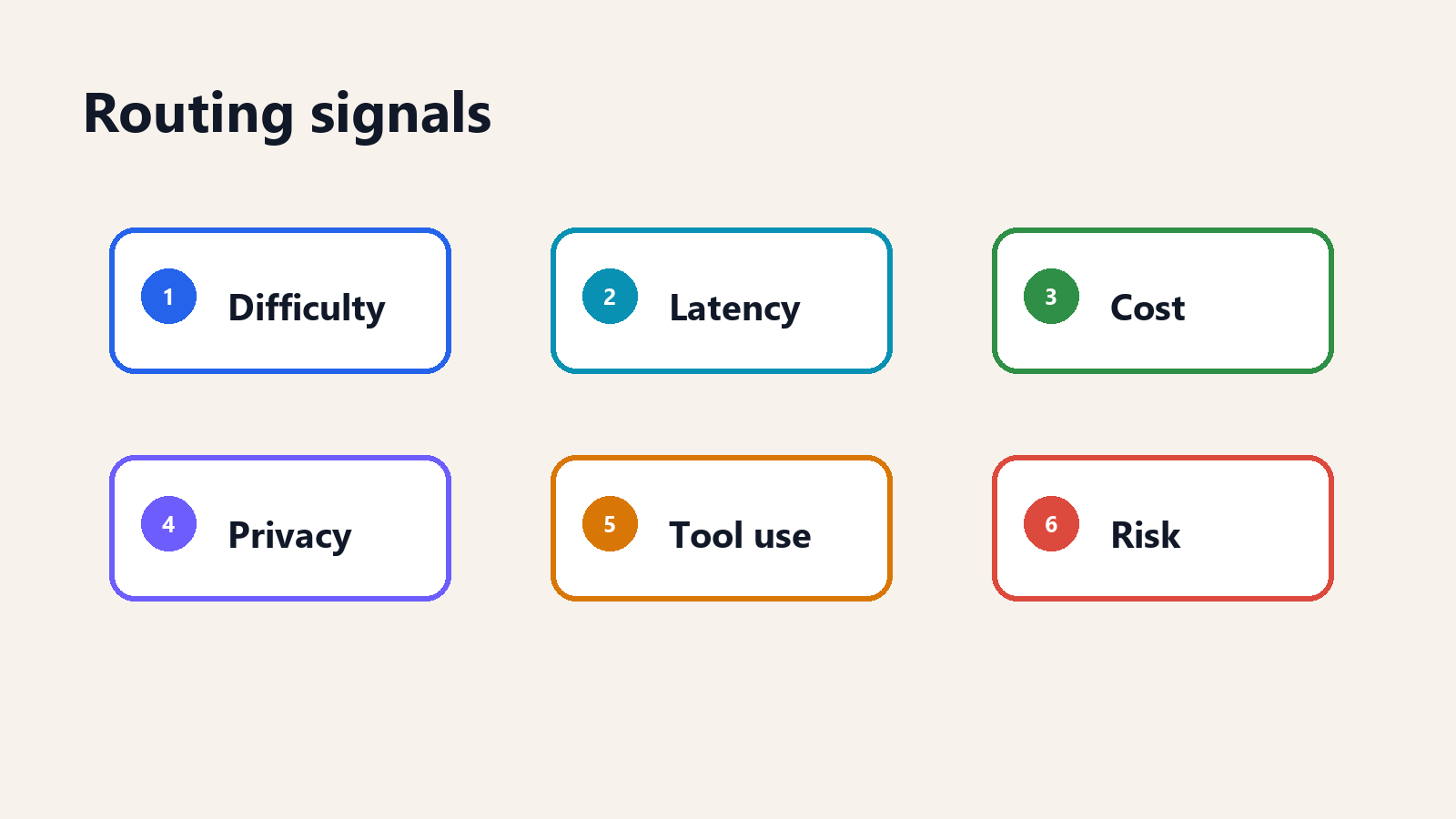 Routing signals

1 Difficulty

2 Latency

3 Cost

4 Privacy

5 Tool use

6 Risk